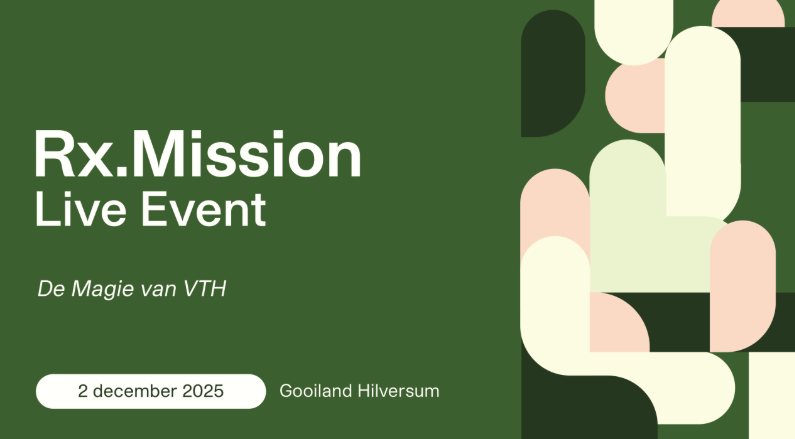 Rx.Mission
Live Event

De Magie van VTH

2 december 2025

Gooiland Hilversum